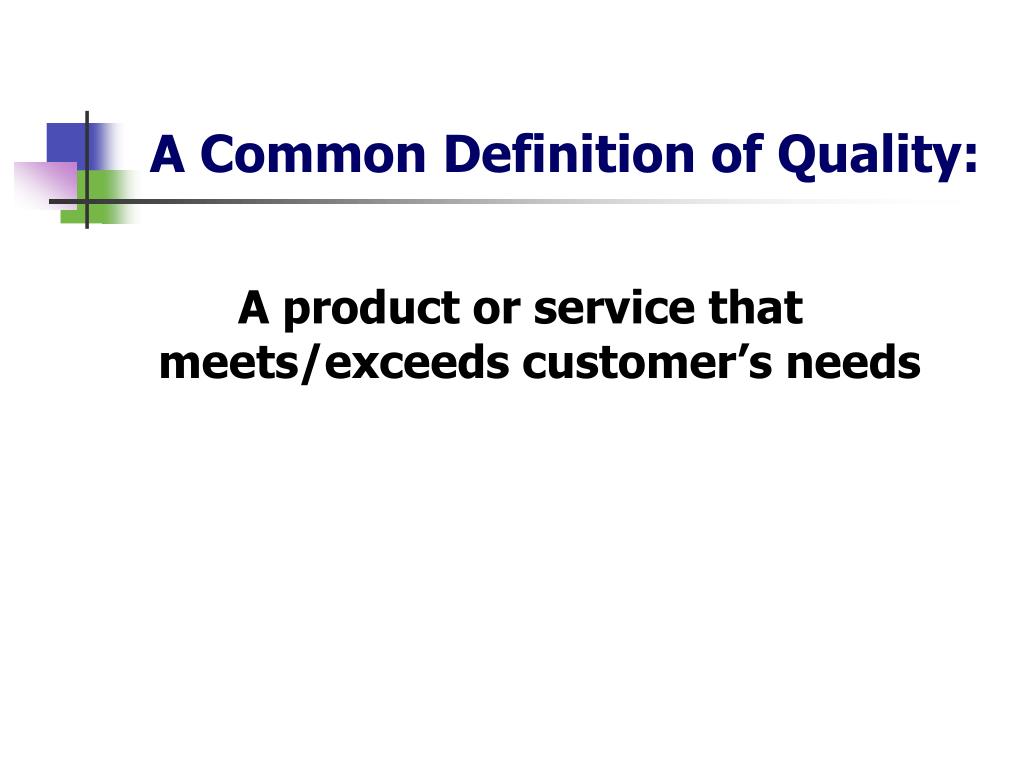 A Common Definition of Quality:

A product or service that meets/exceeds customer’s needs